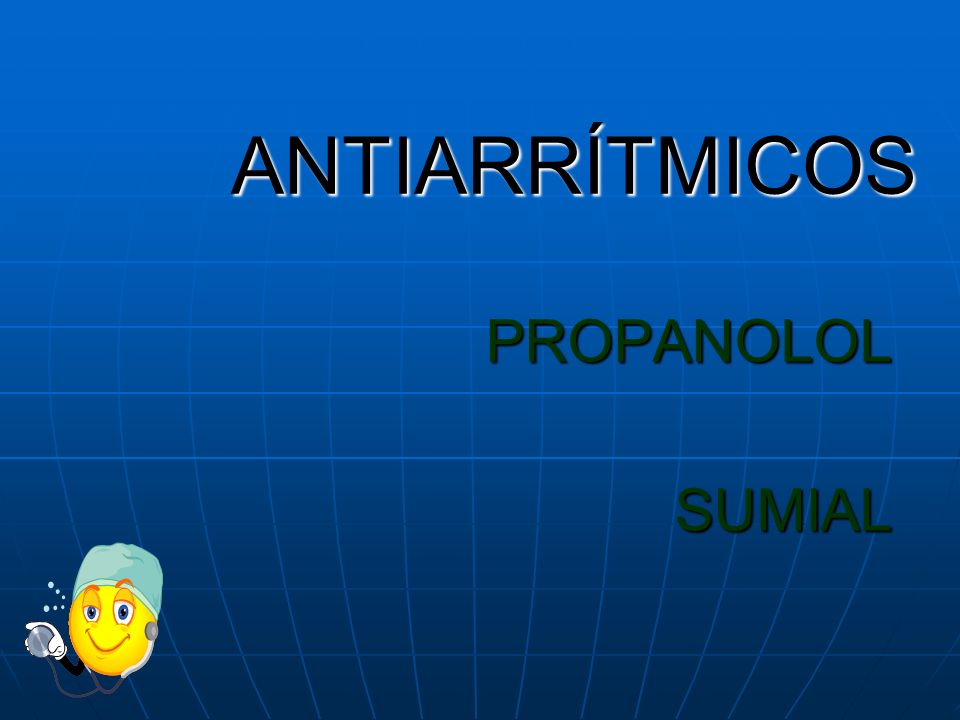 ANTIARRÍTMICOS

PROPANOLOL

SUMIAL